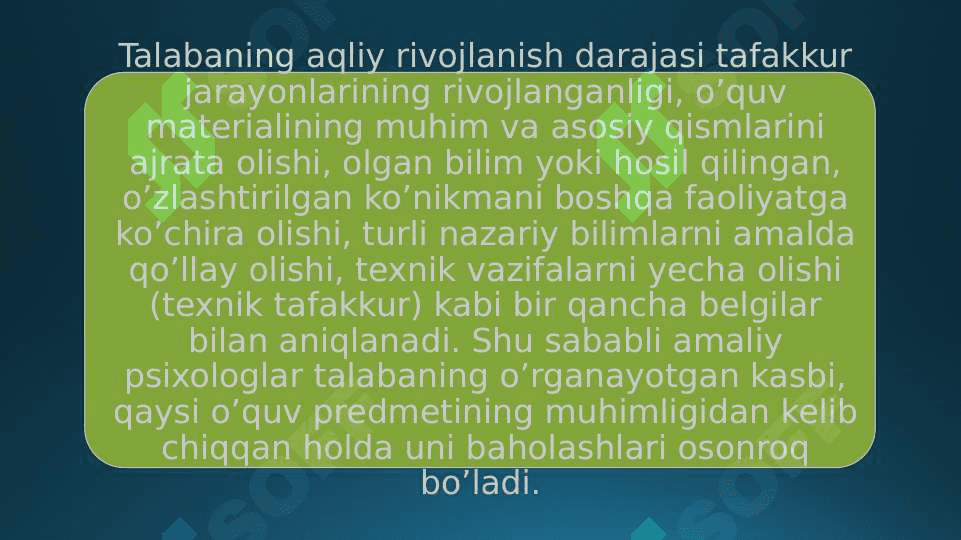 Talabaning aqliy rivojlanish darajasi tafakkur jarayonlarining rivojlanganligi, o’quv materialining muhim va asosiy qismlarini ajrata olishi, olgan bilim yoki hosil qilingan, o’zlashtirilgan ko’nikmani boshqa faoliyatga ko’chira olishi, turli nazariy bilimlarni amalda qo’llay olishi, texnik vazifalarni yecha olishi (texnik tafakkur) kabi bir qancha belgilar bilan aniqlanadi. Shu sababli amaliy psixologlar talabaning o’rganayotgan kasbi, qaysi o’quv predmetining muhimligidan kelib chiqqan holda uni baholashlari osonroq bo’ladi.